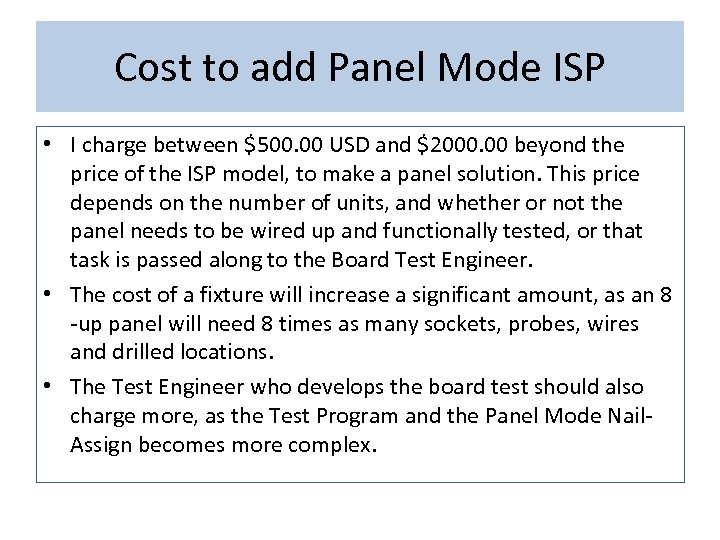 Cost to add Panel Mode ISP

• I charge between \$500.00 USD and \$2000.00 beyond the price of the ISP model, to make a panel solution. This price depends on the number of units, and whether or not the panel needs to be wired up and functionally tested, or that task is passed along to the Board Test Engineer.

• The cost of a fixture will increase a significant amount, as an 8 -up panel will need 8 times as many sockets, probes, wires and drilled locations.

• The Test Engineer who develops the board test should also charge more, as the Test Program and the Panel Mode Nail-Assign becomes more complex.